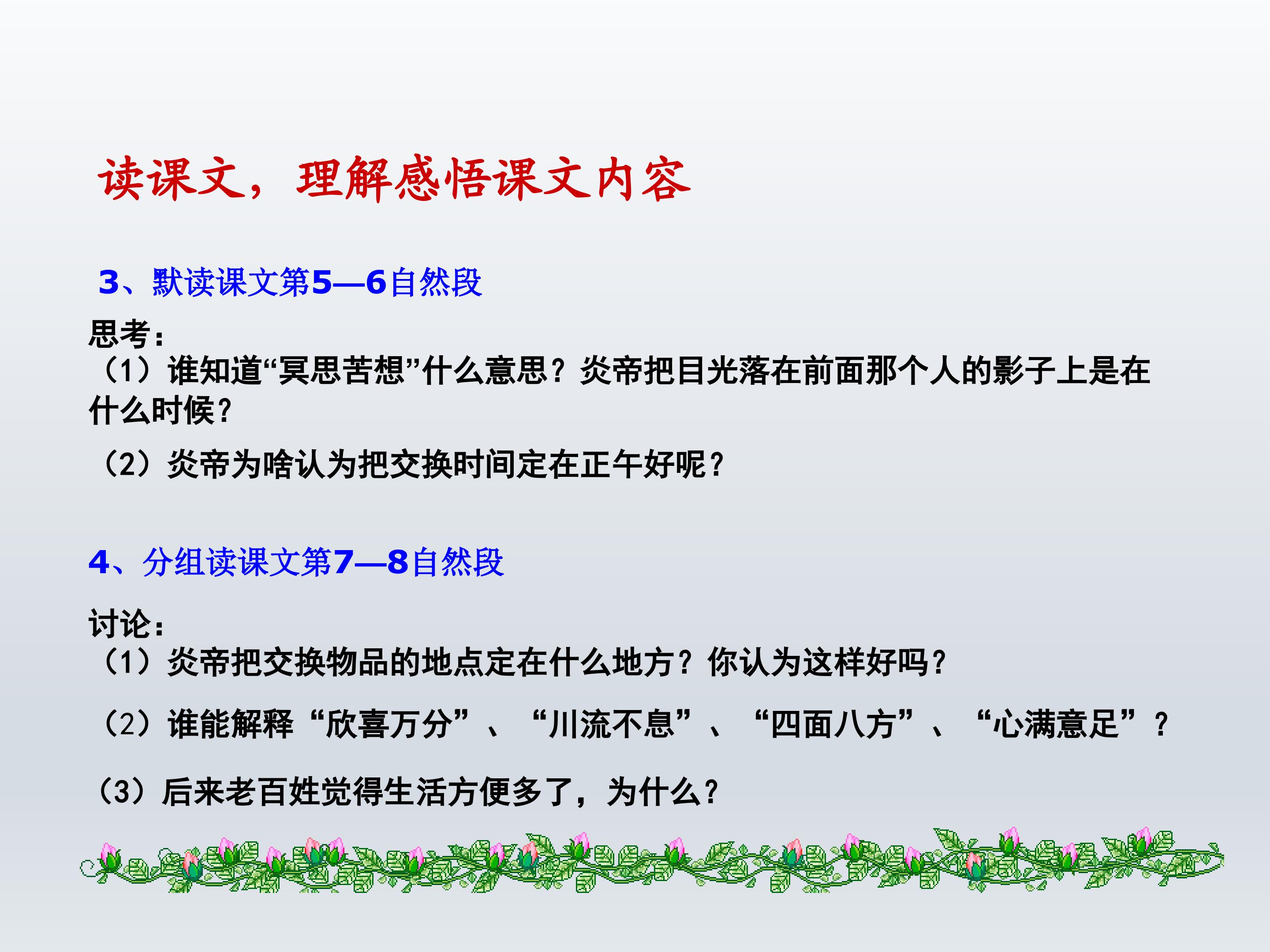 读课文，理解感悟课文内容

3、默读课文第5—6自然段

思考：
（1）谁知道“冥思苦想”什么意思？炎帝把目光落在前面那个人的影子上是在什么时候？

（2）炎帝为啥认为把交换时间定在正午好呢？

4、分组读课文第7—8自然段

讨论：
（1）炎帝把交换物品的地点定在什么地方？你认为这样好吗？

（2）谁能解释“欣喜万分”、“川流不息”、“四面八方”、“心满意足”？

（3）后来老百姓觉得生活方便多了，为什么？